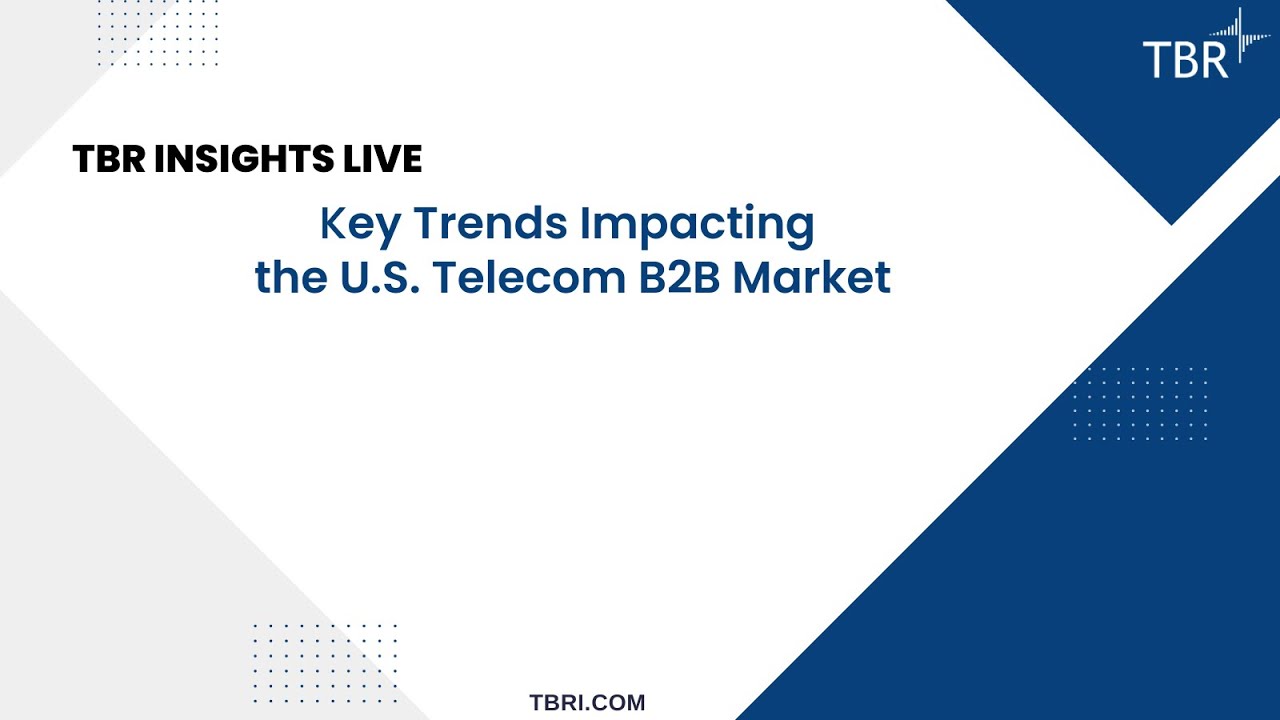 TBR

TBR INSIGHTS LIVE

Key Trends Impacting the U.S. Telecom B2B Market

TBRI.COM